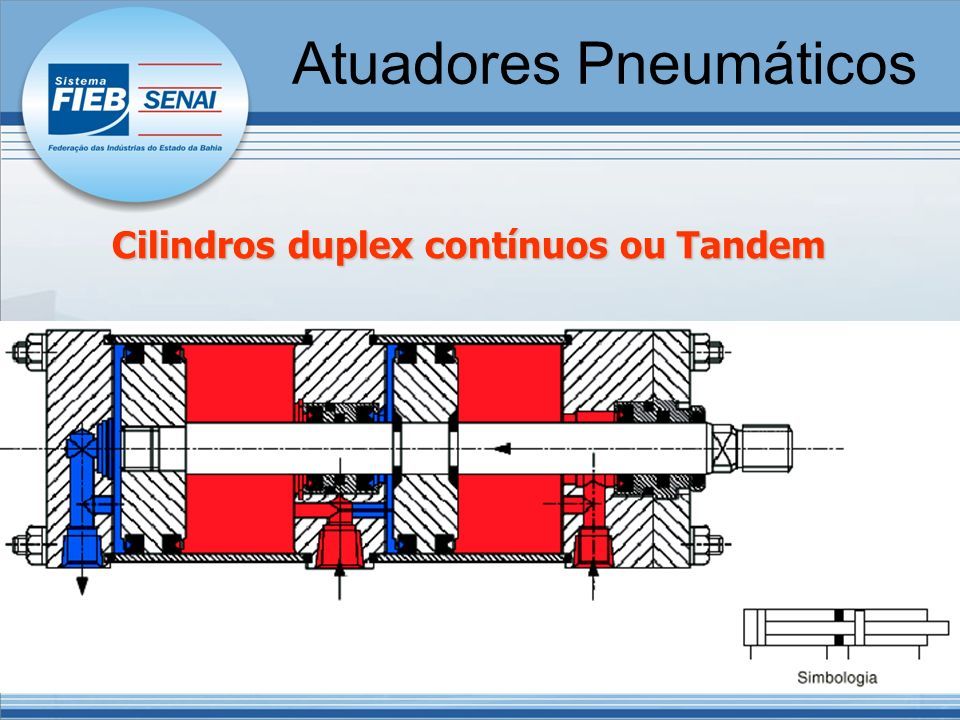 Sistema FIEB SENAI
Federação das Indústrias do Estado da Bahia

Atuadores Pneumáticos

Cilindros duplex contínuos ou Tandem

Simbologia